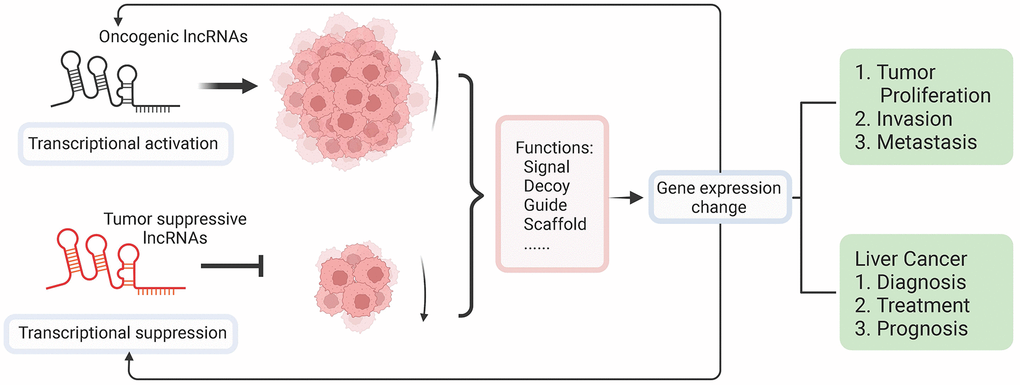 Oncogenic lncRNAs

Transcriptional activation

Tumor suppressive lncRNAs

Transcriptional suppression

Functions:
Signal
Decoy
Guide
Scaffold
......

Gene expression change

1. Tumor Proliferation
2. Invasion
3. Metastasis

Liver Cancer
1. Diagnosis
2. Treatment
3. Prognosis